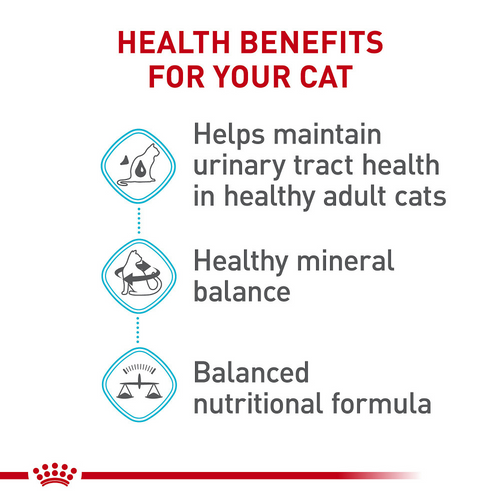 HEALTH BENEFITS FOR YOUR CAT

Helps maintain urinary tract health in healthy adult cats

Healthy mineral balance

Balanced nutritional formula